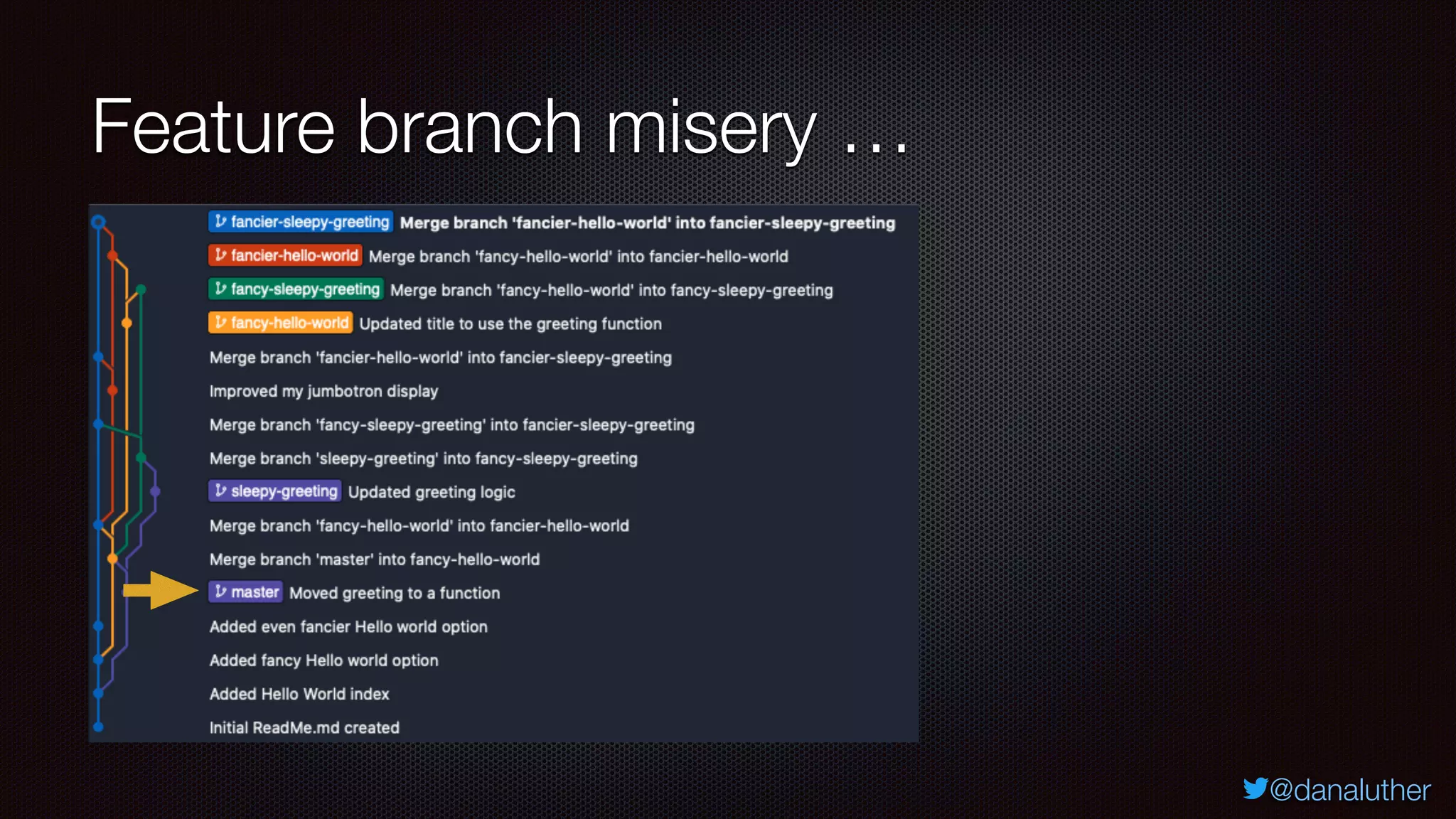 Feature branch misery …

fancier-sleepy-greeting Merge branch 'fancier-hello-world' into fancier-sleepy-greeting
fancier-hello-world Merge branch 'fancy-hello-world' into fancier-hello-world
fancy-sleepy-greeting Merge branch 'fancy-hello-world' into fancy-sleepy-greeting
fancy-hello-world Updated title to use the greeting function
Merge branch 'fancier-hello-world' into fancier-sleepy-greeting
Improved my jumbotron display
Merge branch 'fancy-sleepy-greeting' into fancier-sleepy-greeting
Merge branch 'sleepy-greeting' into fancy-sleepy-greeting
sleepy-greeting Updated greeting logic
Merge branch 'fancy-hello-world' into fancier-hello-world
Merge branch 'master' into fancy-hello-world
master Moved greeting to a function
Added even fancier Hello world option
Added fancy Hello world option
Added Hello World index
Initial ReadMe.md created

@danaluther